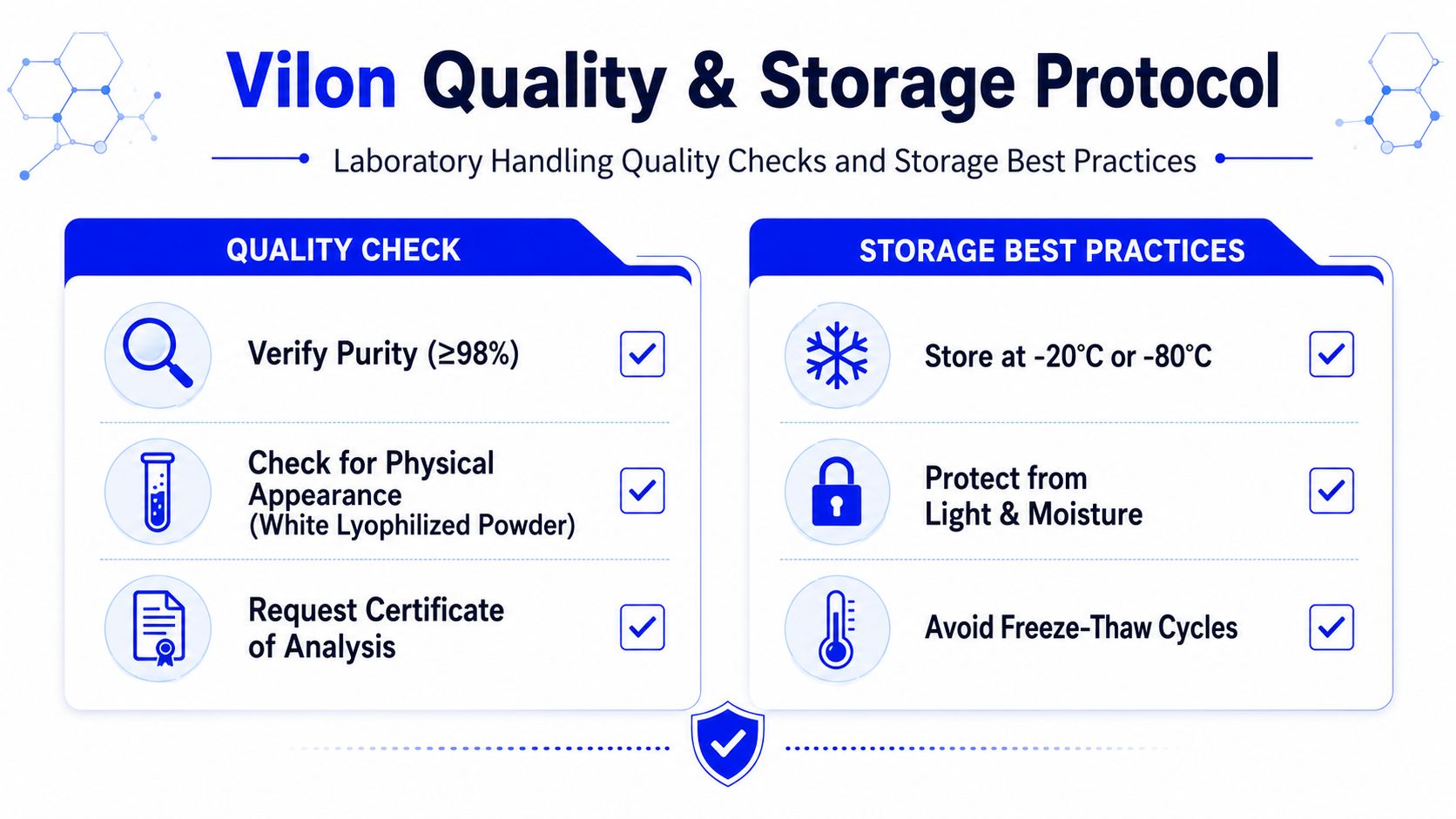 Vilon Quality & Storage Protocol

Laboratory Handling Quality Checks and Storage Best Practices

QUALITY CHECK

Verify Purity (≥98%)

Check for Physical Appearance (White Lyophilized Powder)

Request Certificate of Analysis

STORAGE BEST PRACTICES

Store at -20°C or -80°C

Protect from Light & Moisture

Avoid Freeze-Thaw Cycles